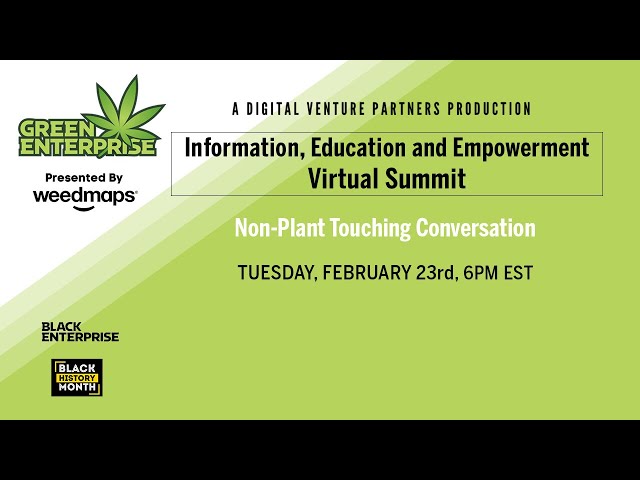 GREEN ENTERPRISE

Presented By

weedmaps

A DIGITAL VENTURE PARTNERS PRODUCTION

Information, Education and Empowerment Virtual Summit

Non-Plant Touching Conversation

TUESDAY, FEBRUARY 23rd, 6PM EST

BLACK ENTERPRISE

BLACK HISTORY MONTH